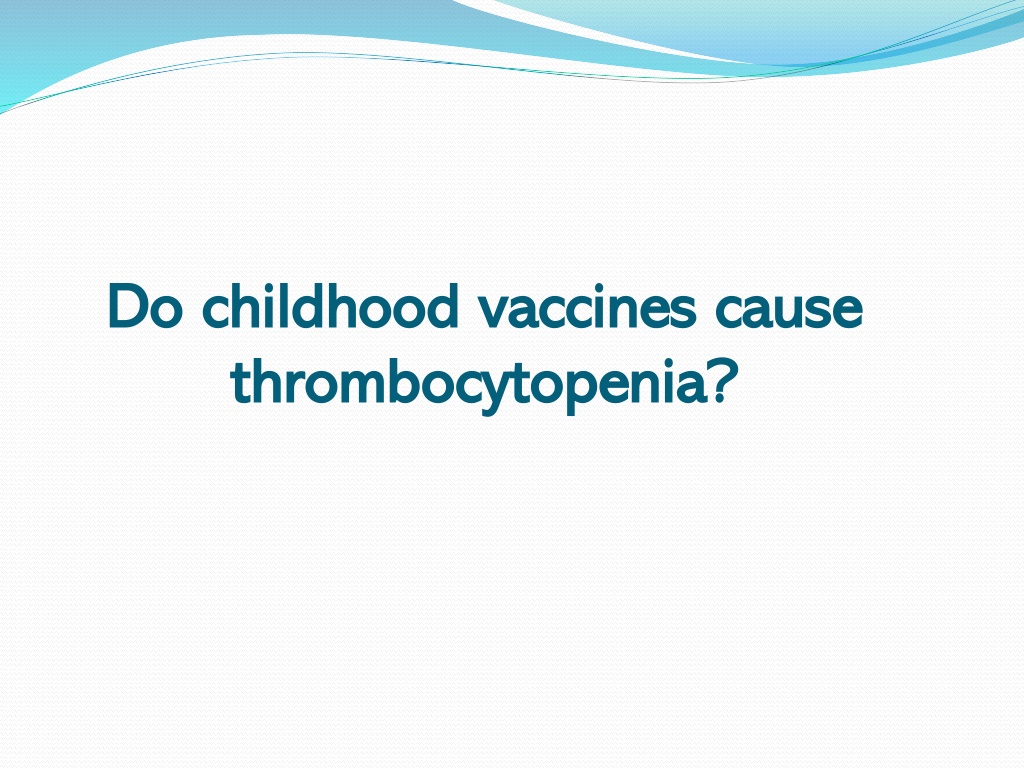 Do childhood vaccines cause thrombocytopenia?